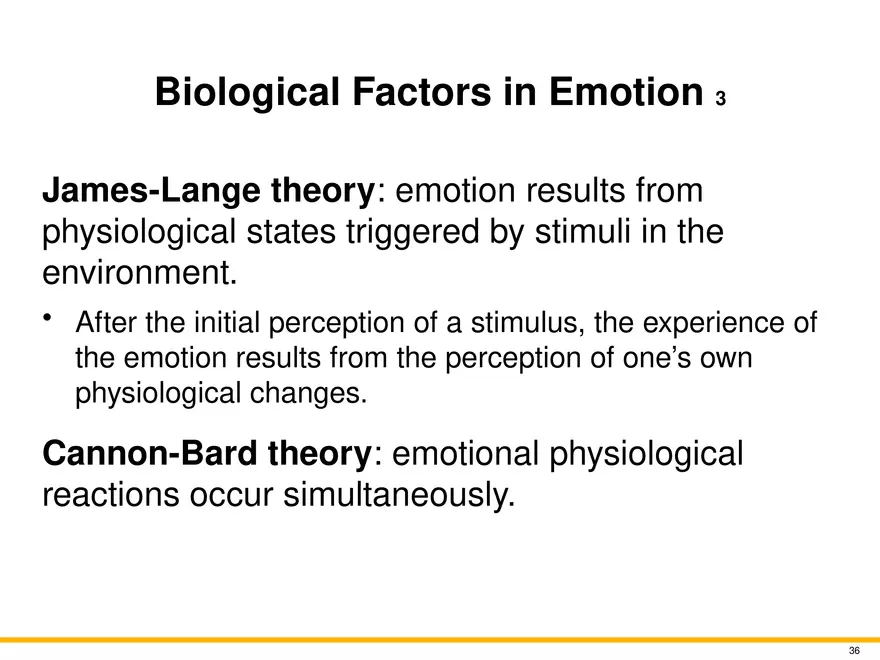 Biological Factors in Emotion 3

James-Lange theory: emotion results from physiological states triggered by stimuli in the environment.

• After the initial perception of a stimulus, the experience of the emotion results from the perception of one's own physiological changes.

Cannon-Bard theory: emotional physiological reactions occur simultaneously.

36